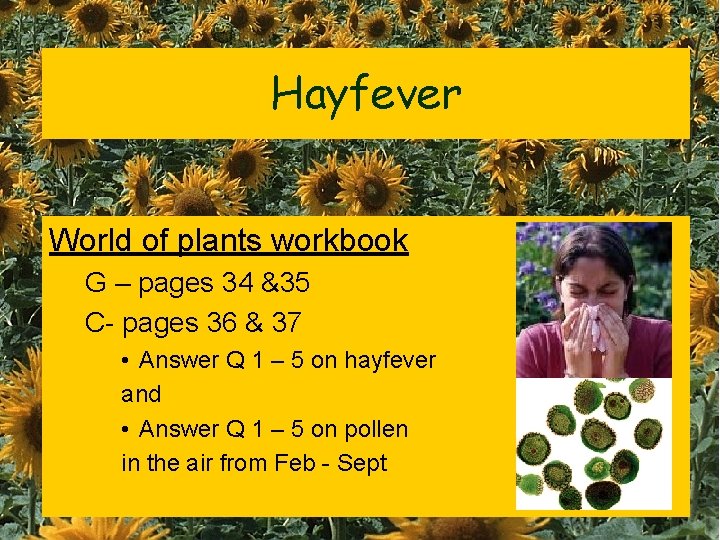 Hayfever

World of plants workbook

G – pages 34 &35

C- pages 36 & 37

• Answer Q 1 – 5 on hayfever and

• Answer Q 1 – 5 on pollen in the air from Feb - Sept